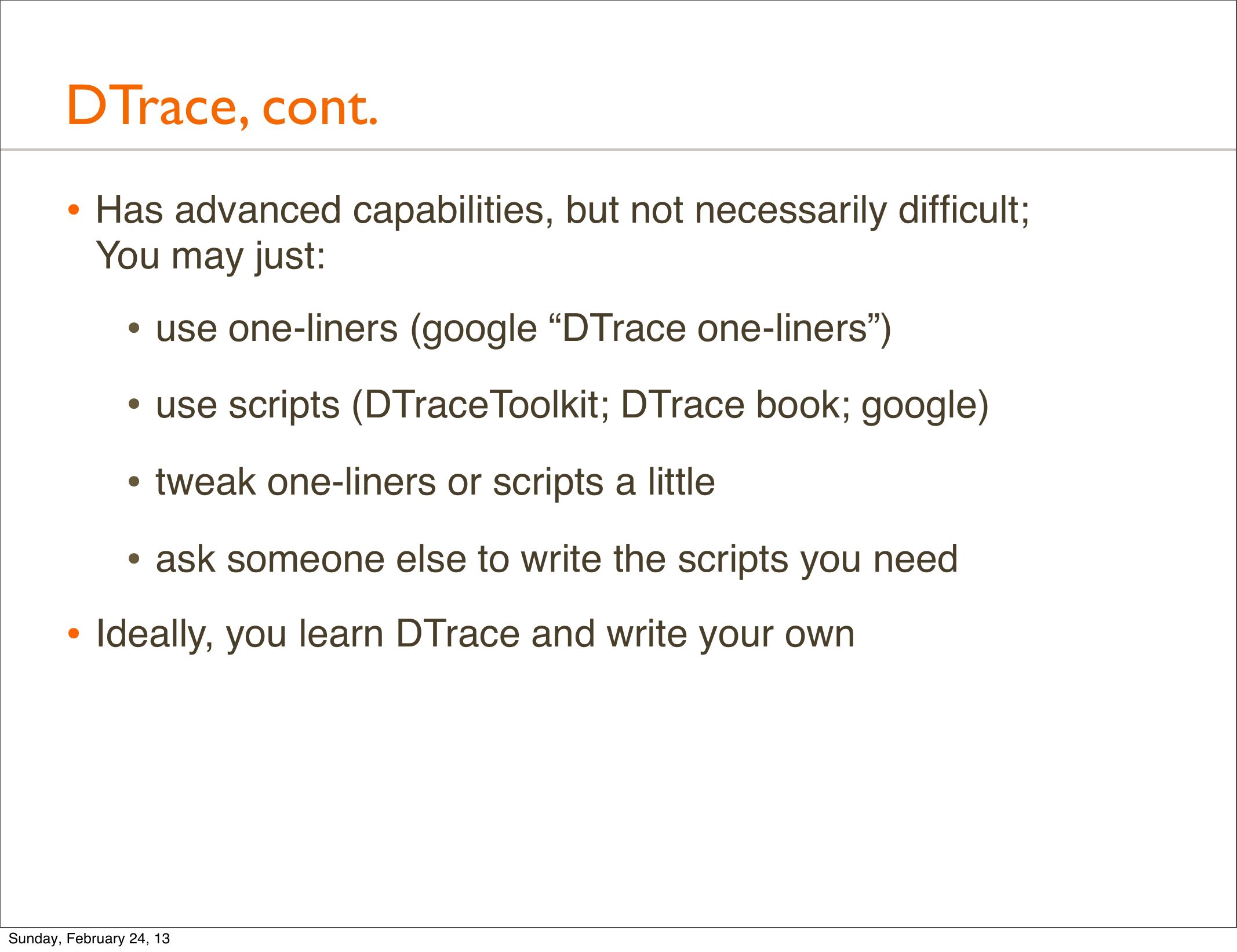 DTrace, cont.

• Has advanced capabilities, but not necessarily difficult; You may just:

• use one-liners (google “DTrace one-liners”)

• use scripts (DTraceToolkit; DTrace book; google)

• tweak one-liners or scripts a little

• ask someone else to write the scripts you need

• Ideally, you learn DTrace and write your own

Sunday, February 24, 13